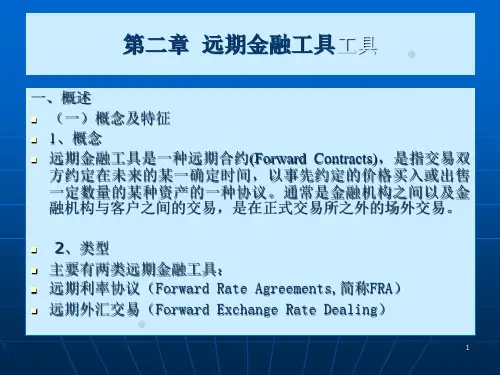 第二章 远期金融工具工具

一、概述

（一）概念及特征

1、概念

远期金融工具是一种远期合约(Forward Contracts)，是指交易双方约定在未来的某一确定时间，以事先约定的价格买入或出售一定数量的某种资产的一种协议。通常是金融机构之间以及金融机构与客户之间的交易，是在正式交易所之外的场外交易。

2、类型

主要有两类远期金融工具：

远期利率协议（Forward Rate Agreements,简称FRA）

远期外汇交易（Forward Exchange Rate Dealing）

1